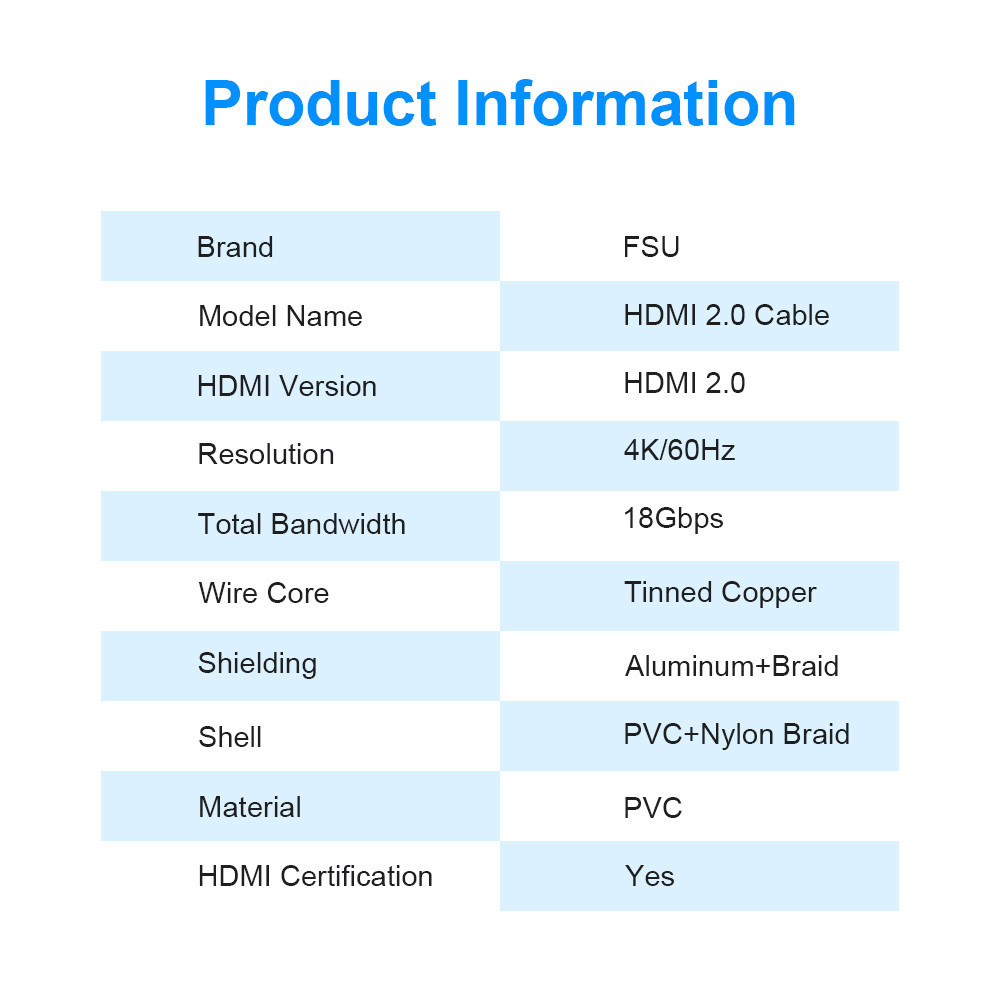 Product Information

| Brand | FSU |
|---|---|
| Model Name | HDMI 2.0 Cable |
| HDMI Version | HDMI 2.0 |
| Resolution | 4K/60Hz |
| Total Bandwidth | 18Gbps |
| Wire Core | Tinned Copper |
| Shielding | Aluminum+Braid |
| Shell | PVC+Nylon Braid |
| Material | PVC |
| HDMI Certification | Yes |